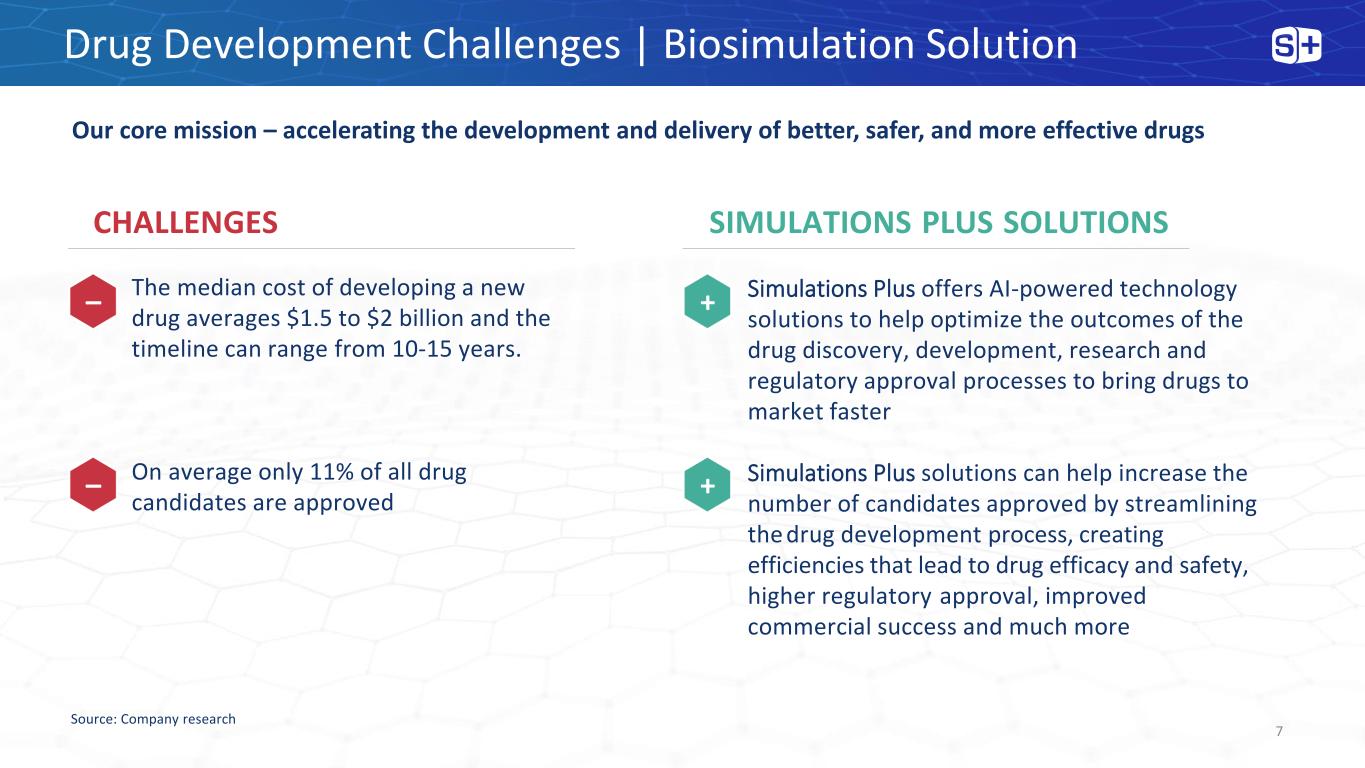 Drug Development Challenges | Biosimulation Solution

S+

Our core mission – accelerating the development and delivery of better, safer, and more effective drugs

CHALLENGES

–

The median cost of developing a new drug averages \$1.5 to \$2 billion and the timeline can range from 10-15 years.

–

On average only 11% of all drug candidates are approved

SIMULATIONS PLUS SOLUTIONS

+

Simulations Plus offers AI-powered technology solutions to help optimize the outcomes of the drug discovery, development, research and regulatory approval processes to bring drugs to market faster

+

Simulations Plus solutions can help increase the number of candidates approved by streamlining the drug development process, creating efficiencies that lead to drug efficacy and safety, higher regulatory approval, improved commercial success and much more

Source: Company research

7